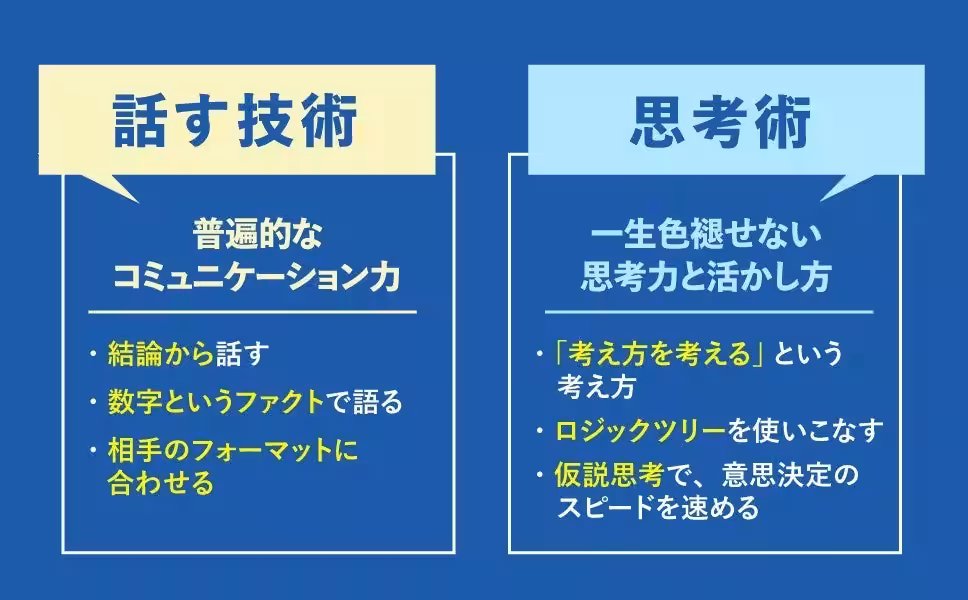 話す技術

普遍的な
コミュニケーション力

・結論から話す
・数字というファクトで語る
・相手のフォーマットに合わせる

思考術

一生色褪せない
思考力と活かし方

・「考え方を考える」という考え方
・ロジックツリーを使いこなす
・仮説思考で、意思決定のスピードを速める